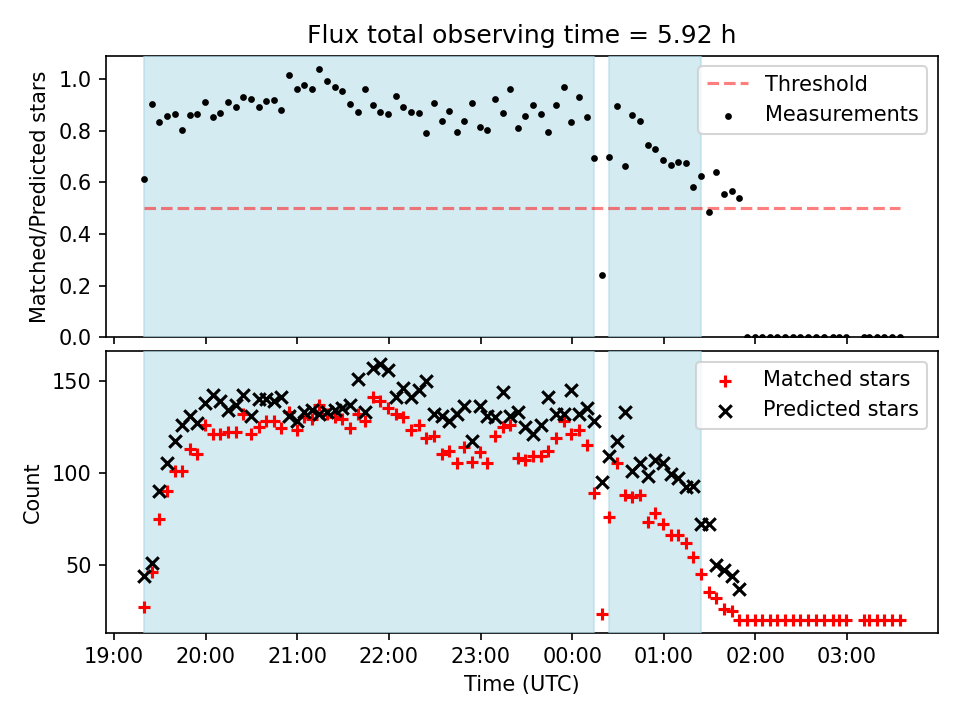 Flux total observing time = 5.92 h

Matched/Predicted stars

1.0
0.8
0.6
0.4
0.2
0.0

Threshold
Measurements

Count

150
100
50

Matched stars
Predicted stars

19:00 20:00 21:00 22:00 23:00 00:00 01:00 02:00 03:00

Time (UTC)